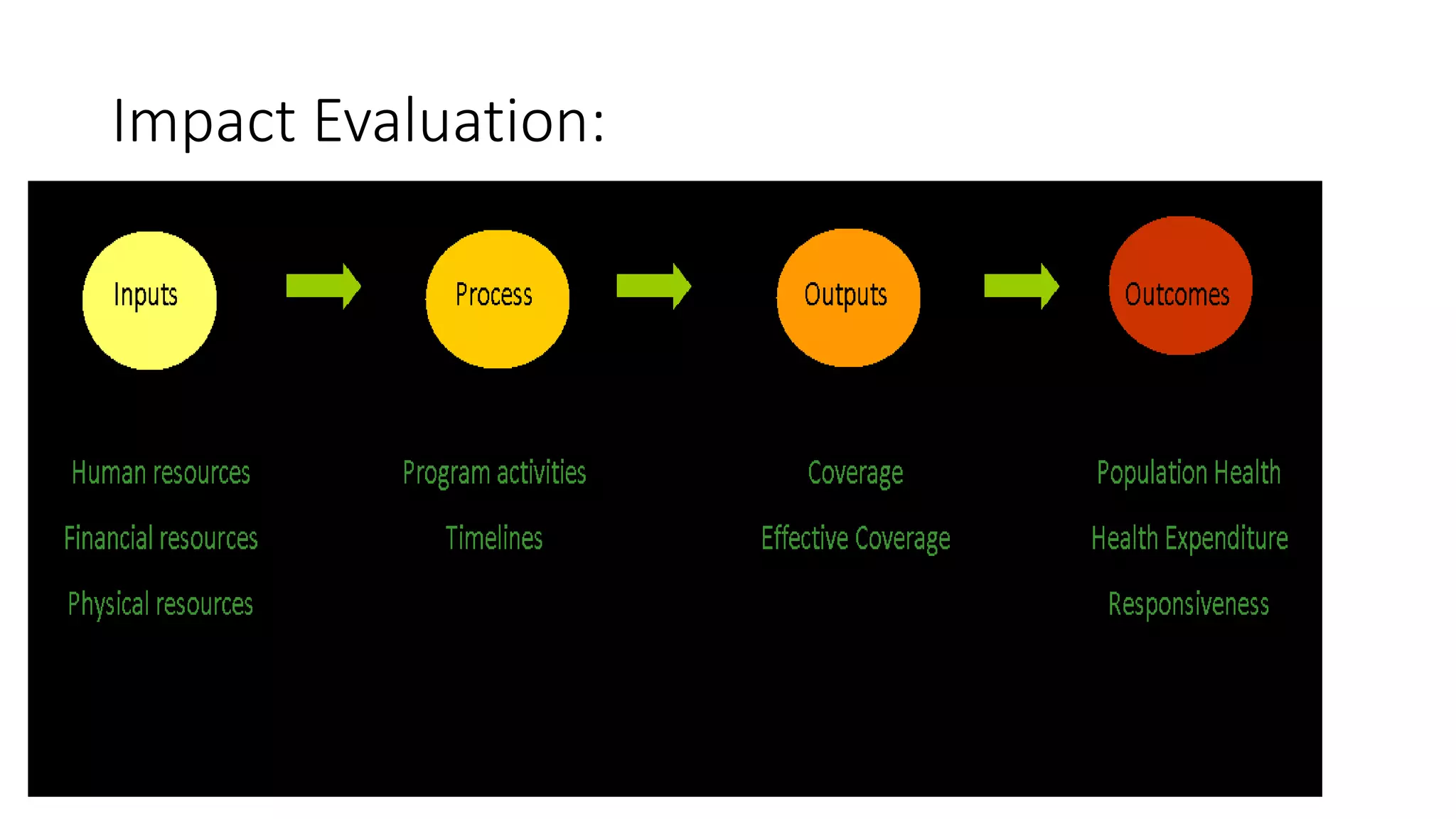 Impact Evaluation:

Inputs

Process

Outputs

Outcomes

Human resources

Financial resources

Physical resources

Program activities

Timelines

Coverage

Effective Coverage

Population Health

Health Expenditure

Responsiveness